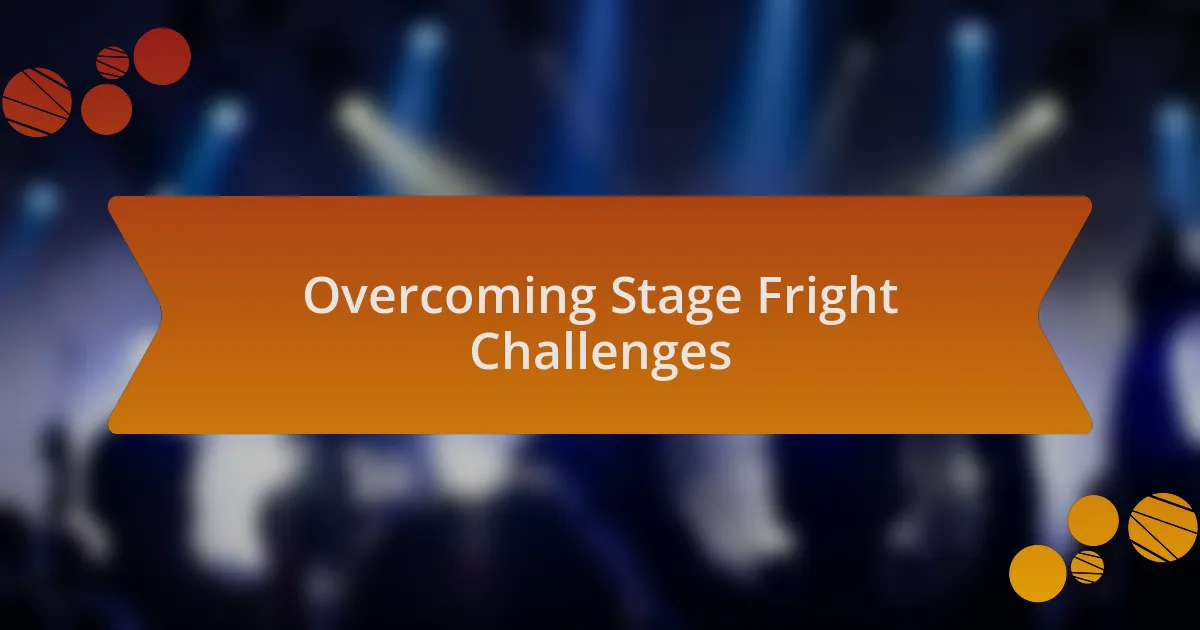 Overcoming Stage Fright Challenges